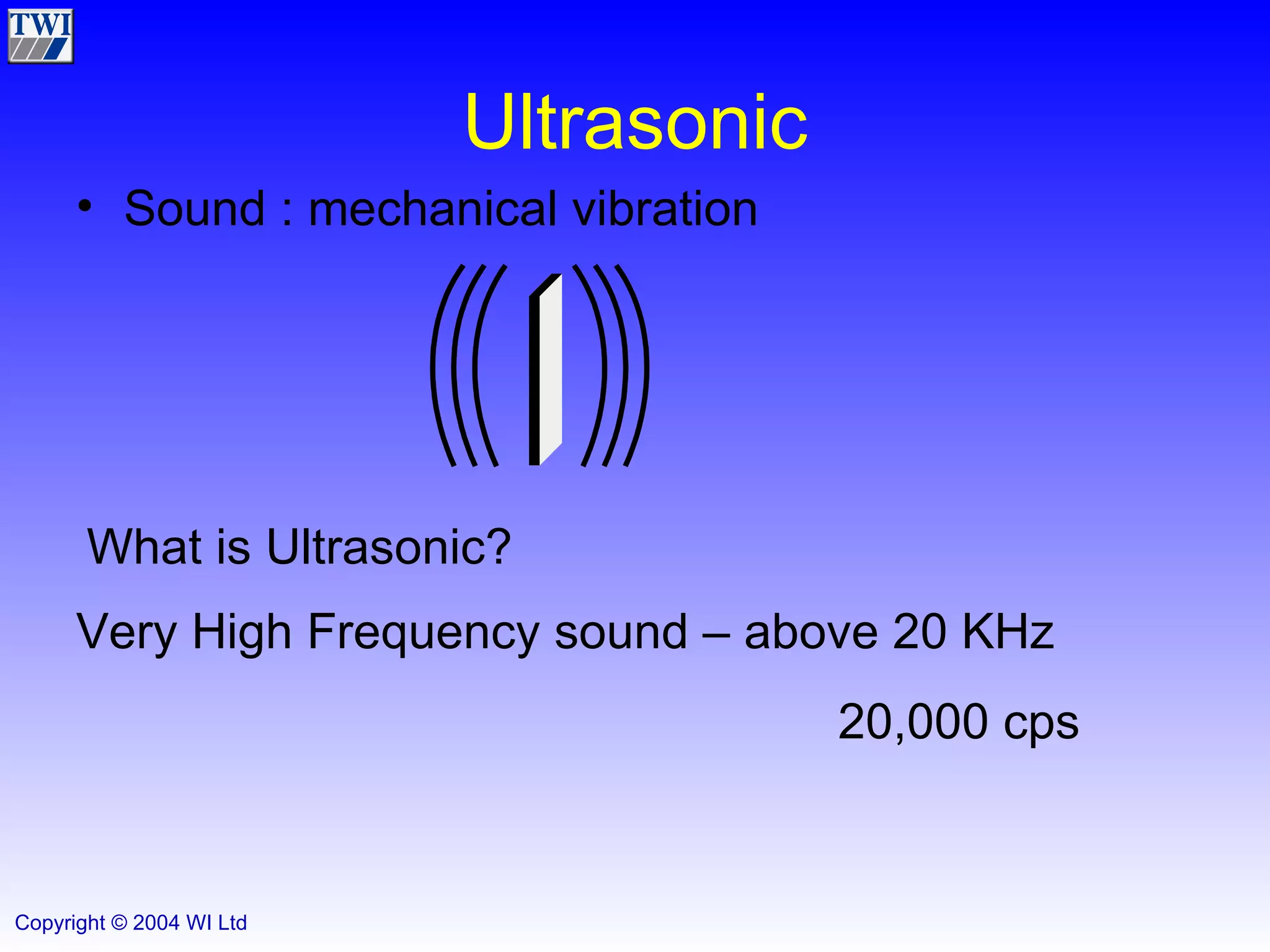 TWI

Ultrasonic

• Sound : mechanical vibration

What is Ultrasonic?

Very High Frequency sound – above 20 KHz

20,000 cps

Copyright © 2004 WI Ltd